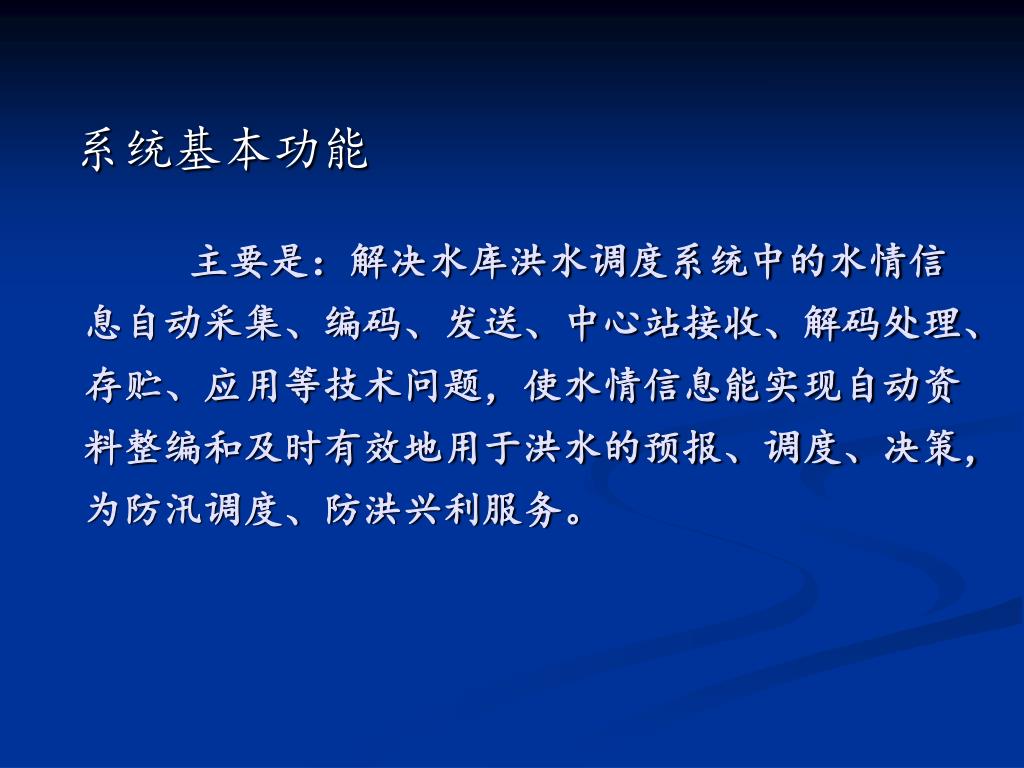 系统基本功能

主要是：解决水库洪水调度系统中的水情信息自动采集、编码、发送、中心站接收、解码处理、存贮、应用等技术问题，使水情信息能实现自动资料整编和及时有效地用于洪水的预报、调度、决策，为防汛调度、防洪兴利服务。